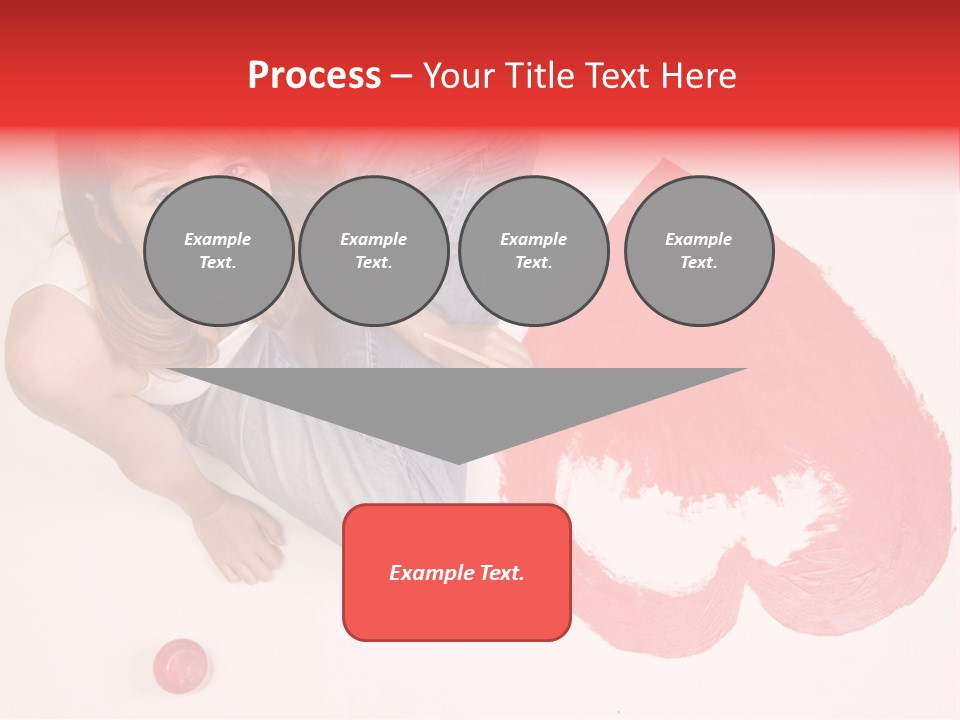 Process – Your Title Text Here

Example Text.

Example Text.

Example Text.

Example Text.

Example Text.